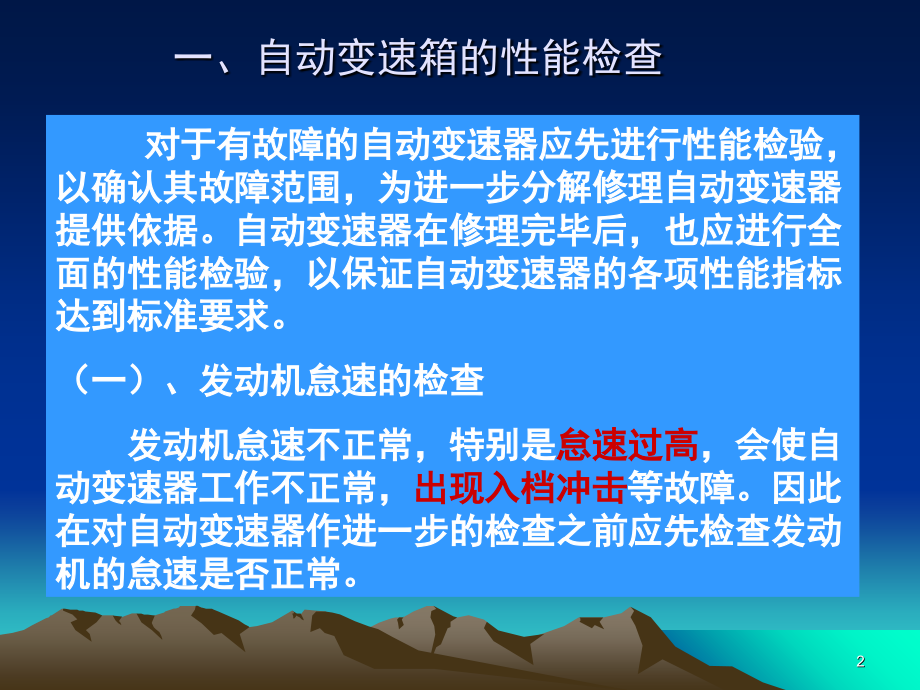 一、自动变速箱的性能检查

对于有故障的自动变速器应先进行性能检验，以确认其故障范围，为进一步分解修理自动变速器提供依据。自动变速器在修理完毕后，也应进行全面的性能检验，以保证自动变速器的各项性能指标达到标准要求。

（一）、发动机怠速的检查

发动机怠速不正常，特别是怠速过高，会使自动变速器工作不正常，出现入档冲击等故障。因此在对自动变速器作进一步的检查之前应先检查发动机的怠速是否正常。

2